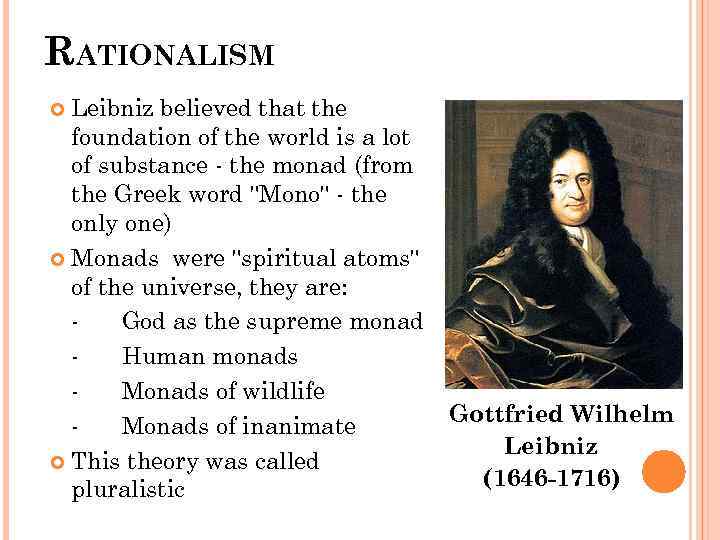 RATIONALISM

Leibniz believed that the foundation of the world is a lot of substance - the monad (from the Greek word "Mono" - the only one)

Monads were "spiritual atoms" of the universe, they are:
- God as the supreme monad
- Human monads
- Monads of wildlife
- Monads of inanimate

This theory was called pluralistic

Gottfried Wilhelm Leibniz (1646-1716)